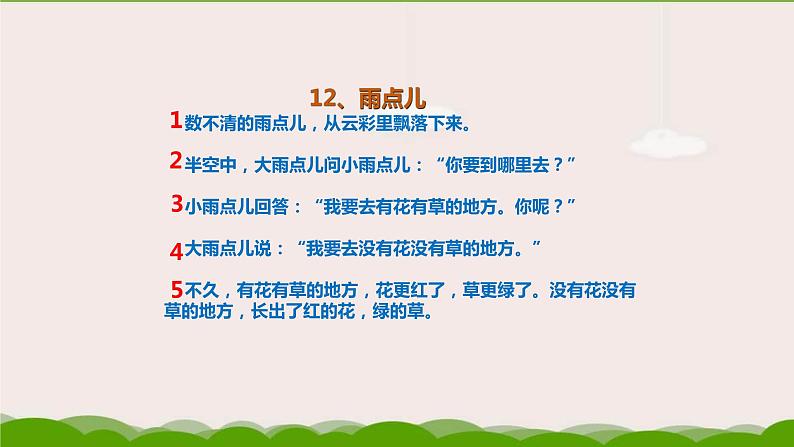 12、雨点儿

1数不清的雨点儿，从云彩里飘落下来。

2半空中，大雨点儿问小雨点儿：“你要到哪里去？”

3小雨点儿回答：“我要去有花有草的地方。你呢？”

4大雨点儿说：“我要去没有花没有草的地方。”

5不久，有花有草的地方，花更红了，草更绿了。没有花没有草的地方，长出了红的花，绿的草。